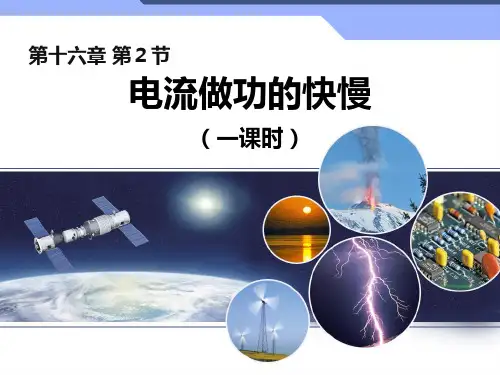 第十六章 第2节

电流做功的快慢

（一课时）